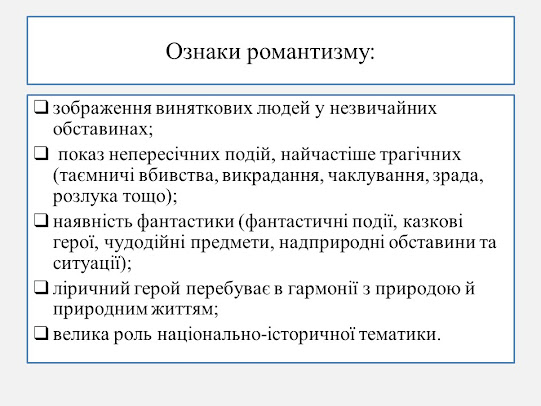 Ознаки романтизму:

❑ зображення виняткових людей у незвичайних обставинах;

❑ показ непересічних подій, найчастіше трагічних (таємничі вбивства, викрадання, чаклування, зрада, розлука тощо);

❑ наявність фантастики (фантастичні події, казкові герої, чудодійні предмети, надприродні обставини та ситуації);

❑ ліричний герой перебуває в гармонії з природою й природним життям;

❑ велика роль національно-історичної тематики.